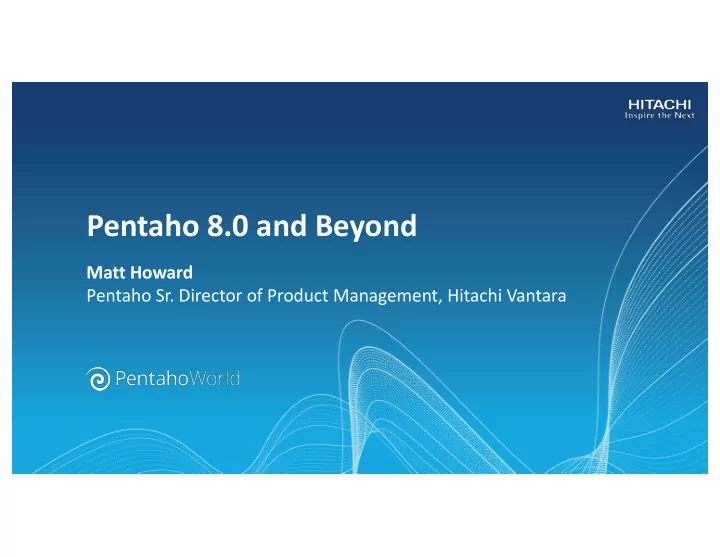 HITACHI
Inspire the Next

Pentaho 8.0 and Beyond

Matt Howard
Pentaho Sr. Director of Product Management, Hitachi Vantara

PentahoWorld